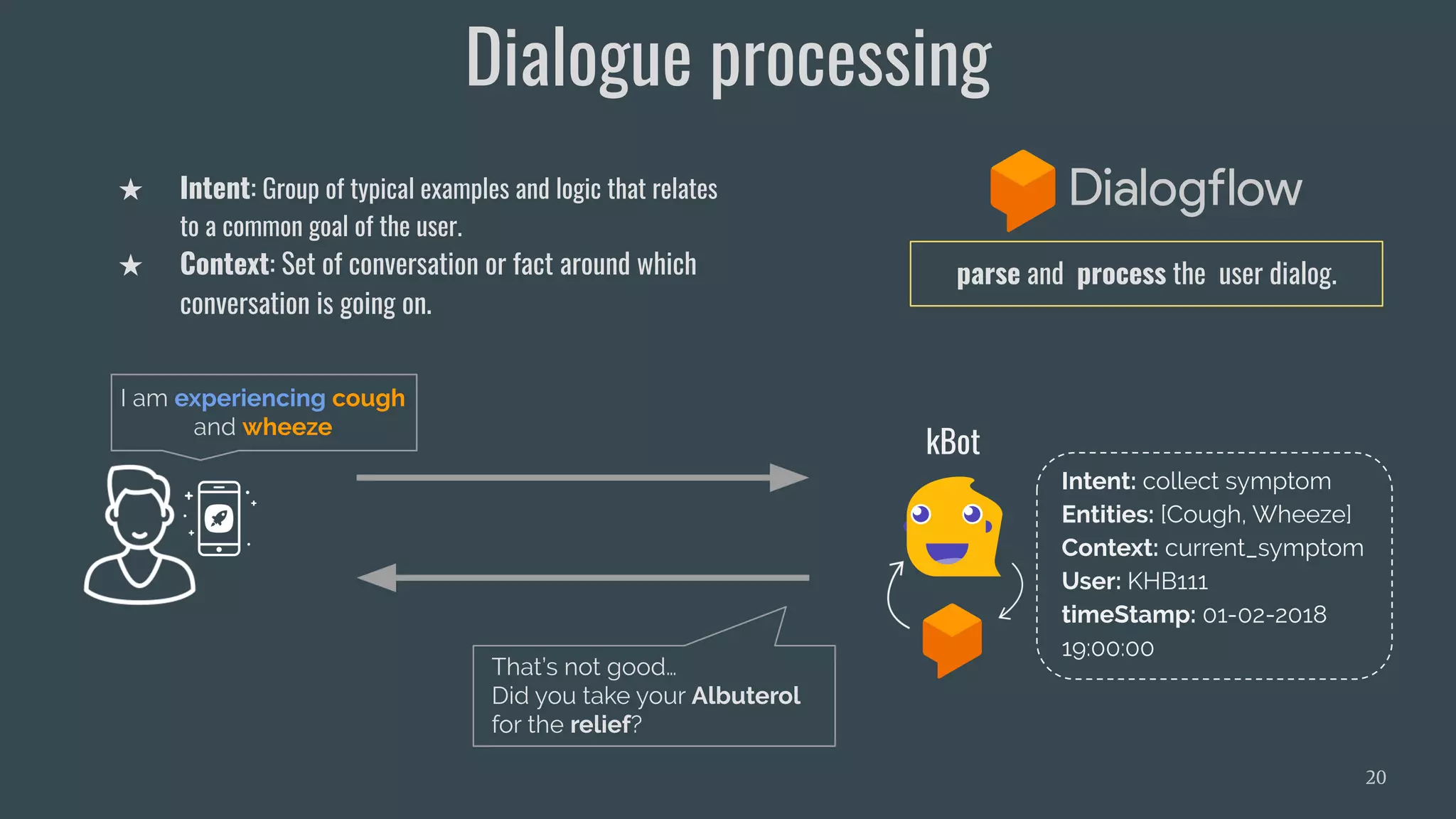 Dialogue processing

★ Intent: Group of typical examples and logic that relates to a common goal of the user.
★ Context: Set of conversation or fact around which conversation is going on.

Dialogflow

parse and process the user dialog.

I am experiencing cough and wheeze

kBot

Intent: collect symptom
Entities: [Cough, Wheeze]
Context: current_symptom
User: KHB111
timeStamp: 01-02-2018 19:00:00

That's not good...
Did you take your Albuterol for the relief?

20